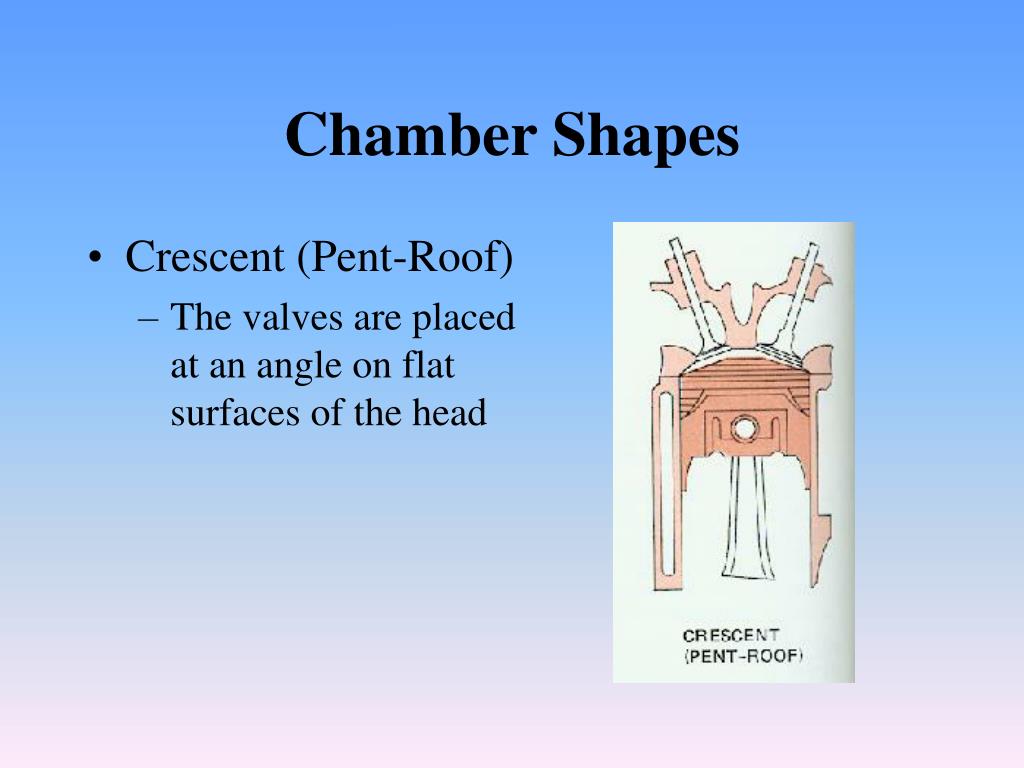 Chamber Shapes

• Crescent (Pent-Roof)
– The valves are placed at an angle on flat surfaces of the head

CRESCENT
(PENT-ROOF)